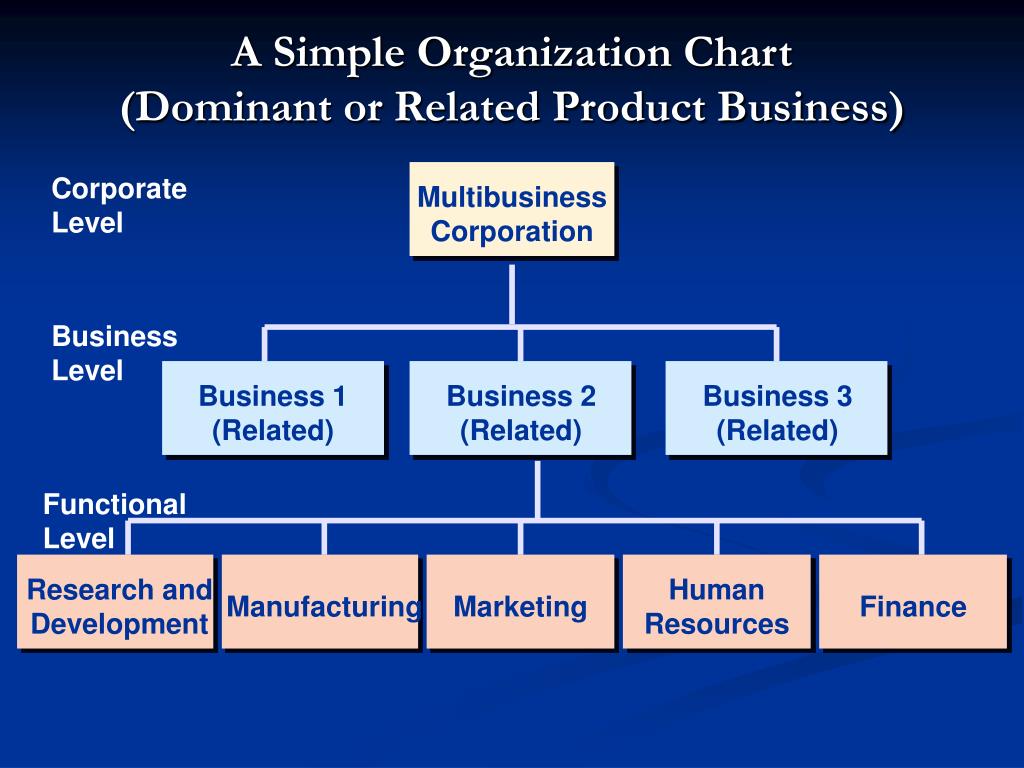 A Simple Organization Chart
(Dominant or Related Product Business)

Corporate Level

Multibusiness Corporation

Business Level

Business 1 (Related)

Business 2 (Related)

Business 3 (Related)

Functional Level

Research and Development

Manufacturing

Marketing

Human Resources

Finance